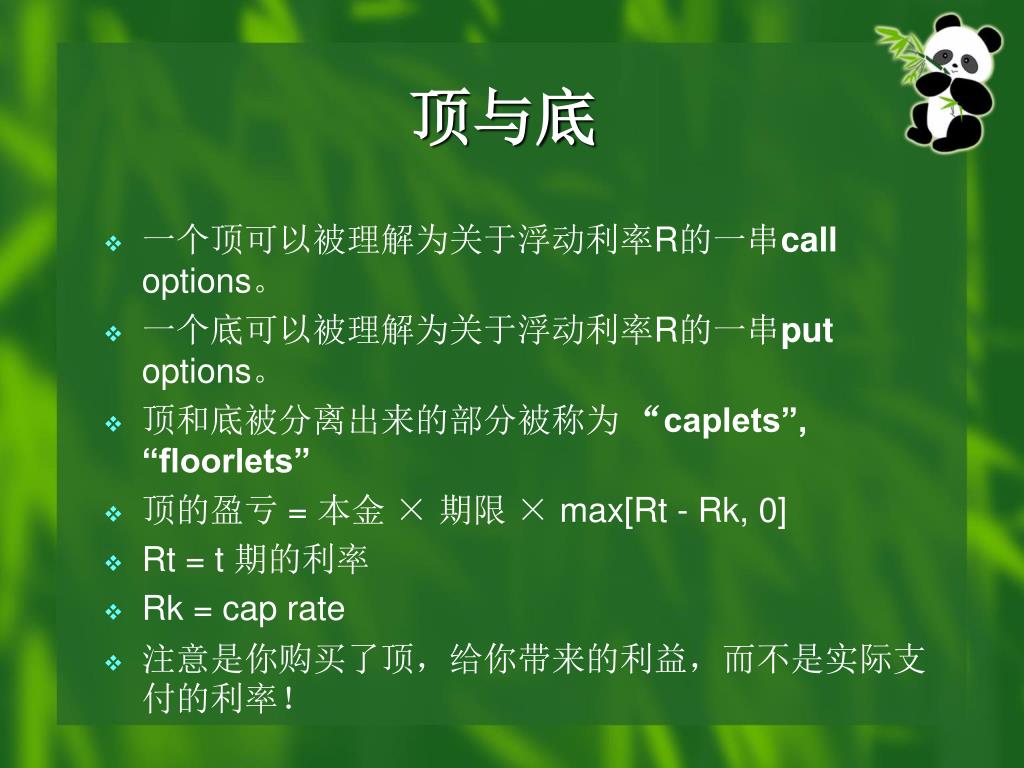 顶与底

❖ 一个顶可以被理解为关于浮动利率R的一串call options。
❖ 一个底可以被理解为关于浮动利率R的一串put options。
❖ 顶和底被分离出来的部分被称为 “caplets”, “floorlets”
❖ 顶的盈亏 = 本金 × 期限 × max[Rt - Rk, 0]
❖ Rt = t 期的利率
❖ Rk = cap rate
❖ 注意是你购买了顶，给你带来的利益，而不是实际支付的利率！